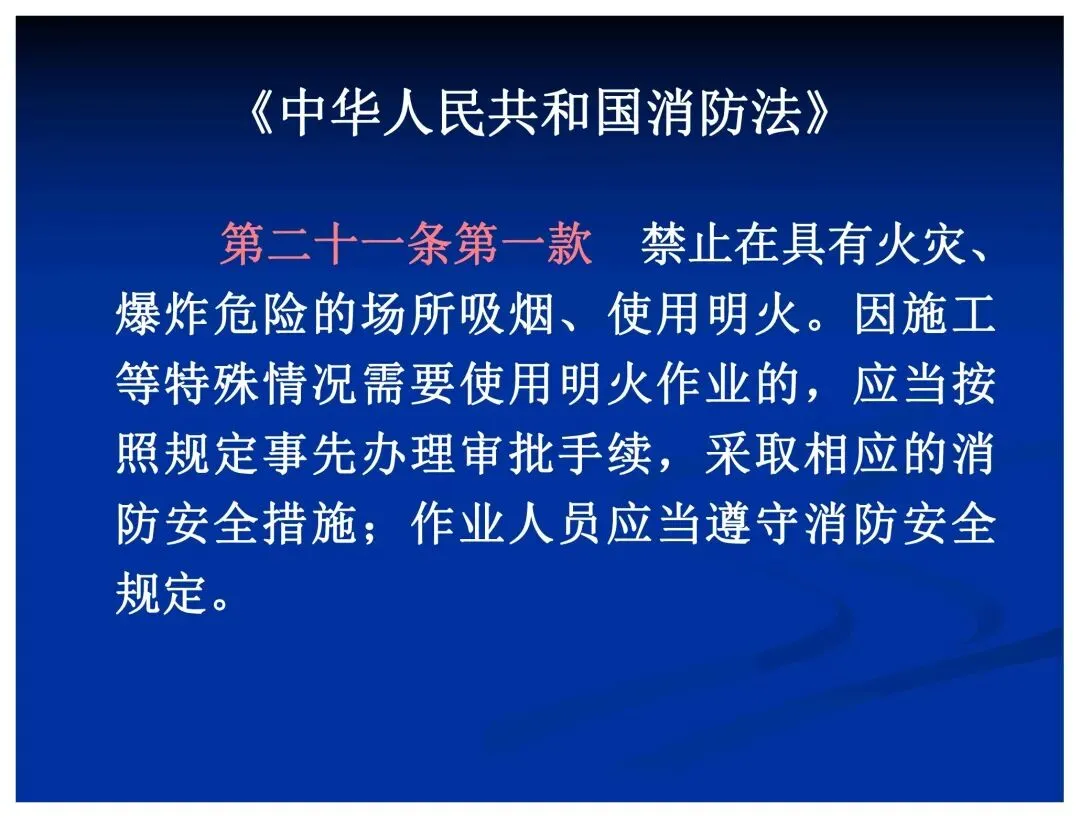 《中华人民共和国消防法》

第二十一条第一款　禁止在具有火灾、爆炸危险的场所吸烟、使用明火。因施工等特殊情况需要使用明火作业的，应当按照规定事先办理审批手续，采取相应的消防安全措施；作业人员应当遵守消防安全规定。